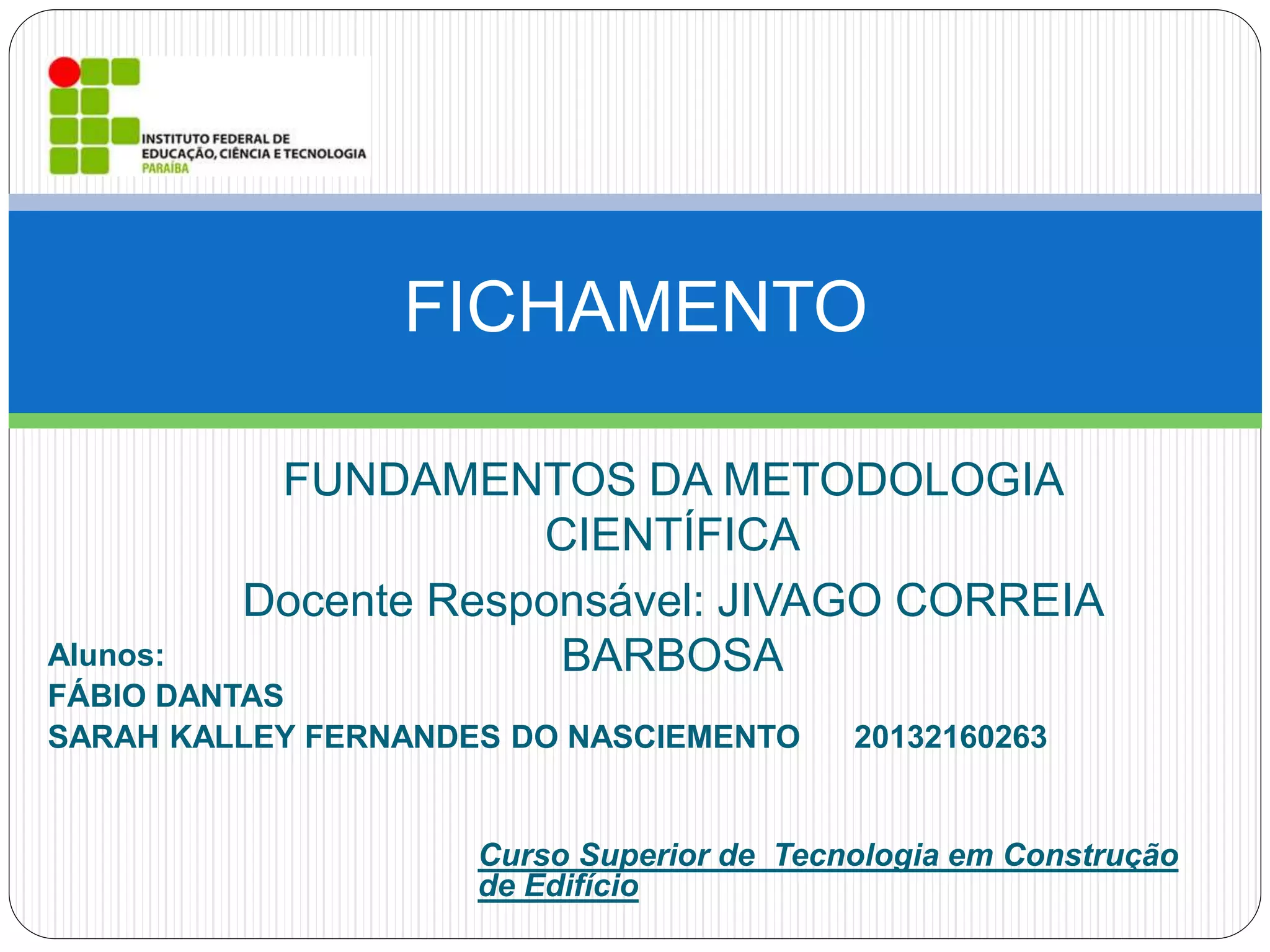 INSTITUTO FEDERAL DE
EDUCAÇÃO, CIÊNCIA E TECNOLOGIA
PARAÍBA

FICHAMENTO

FUNDAMENTOS DA METODOLOGIA CIENTÍFICA

Docente Responsável: JIVAGO CORREIA BARBOSA

Alunos:
FÁBIO DANTAS
SARAH KALLEY FERNANDES DO NASCIEMENTO 20132160263

Curso Superior de Tecnologia em Construção de Edifício